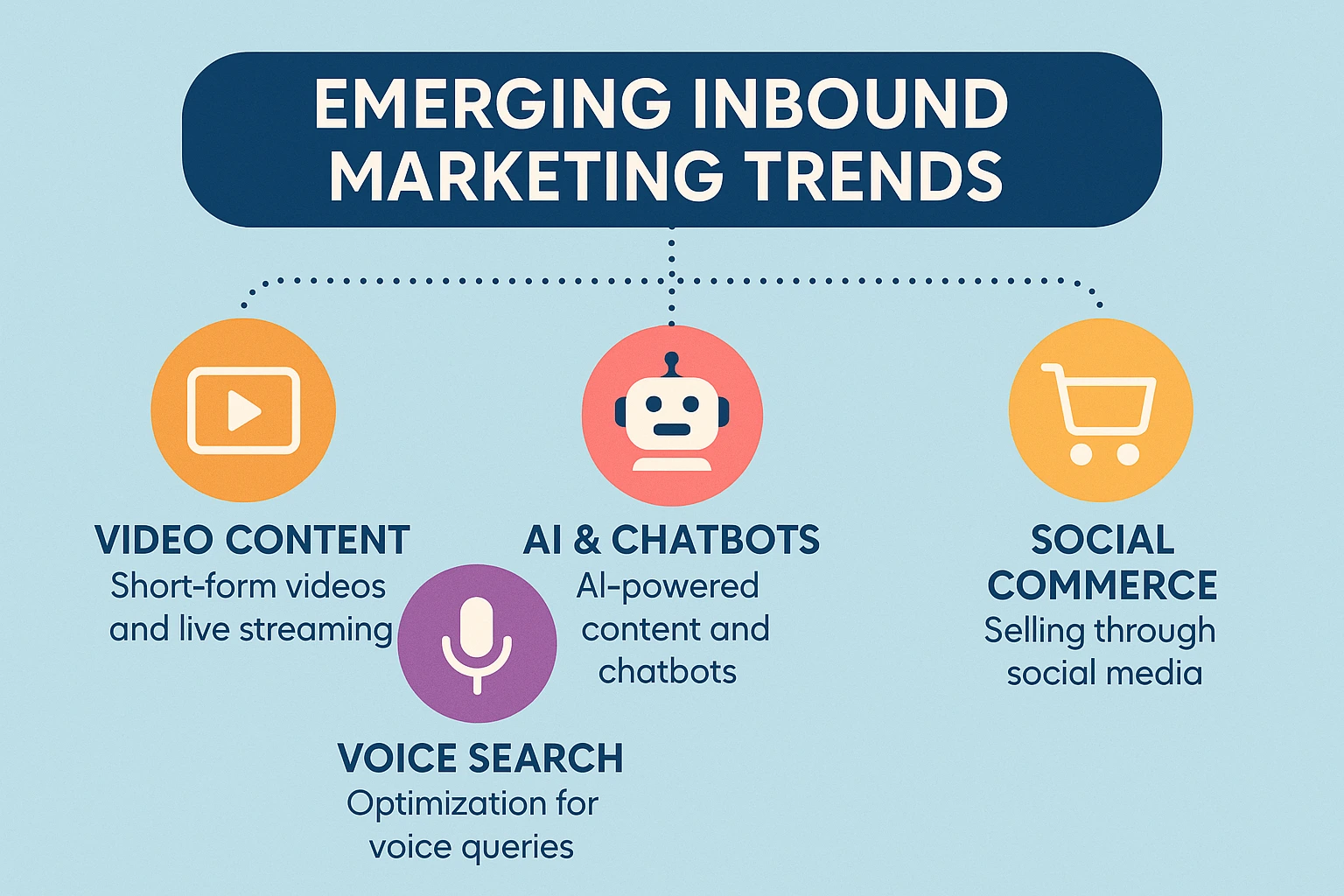 EMERGING INBOUND MARKETING TRENDS

VIDEO CONTENT
Short-form videos and live streaming

AI & CHATBOTS
AI-powered content and chatbots

SOCIAL COMMERCE
Selling through social media

VOICE SEARCH
Optimization for voice queries